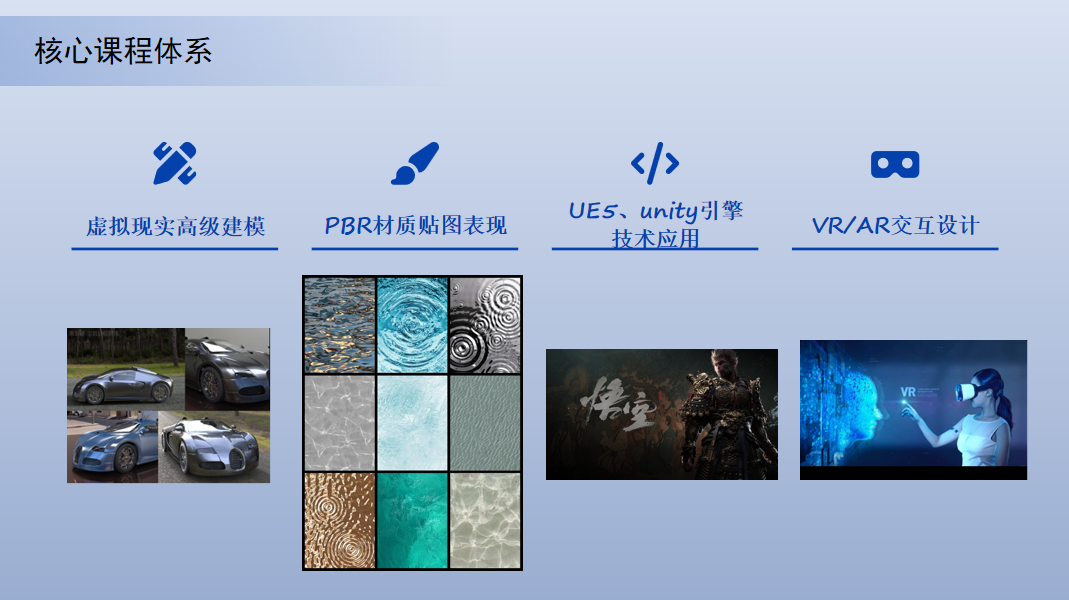 核心课程体系

虚拟现实高级建模

PBR材质贴图表现

UE5、unity引擎技术应用

VR/AR交互设计

悟空

VR